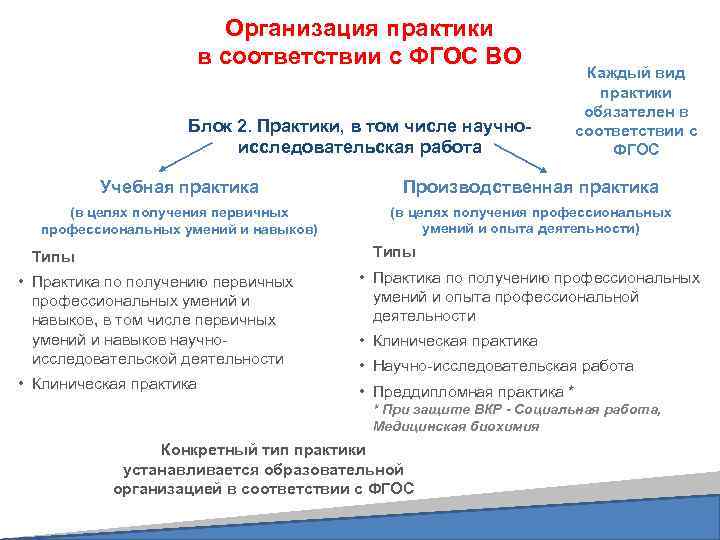 Организация практики в соответствии с ФГОС ВО

Каждый вид практики обязателен в соответствии с ФГОС

Блок 2. Практики, в том числе научно-исследовательская работа

Учебная практика

(в целях получения первичных профессиональных умений и навыков)

Типы

• Практика по получению первичных профессиональных умений и навыков, в том числе первичных умений и навыков научно-исследовательской деятельности

• Клиническая практика

Производственная практика

(в целях получения профессиональных умений и опыта деятельности)

Типы

• Практика по получению профессиональных умений и опыта профессиональной деятельности

• Клиническая практика

• Научно-исследовательская работа

• Преддипломная практика *

* При защите ВКР - Социальная работа, Медицинская биохимия

Конкретный тип практики устанавливается образовательной организацией в соответствии с ФГОС